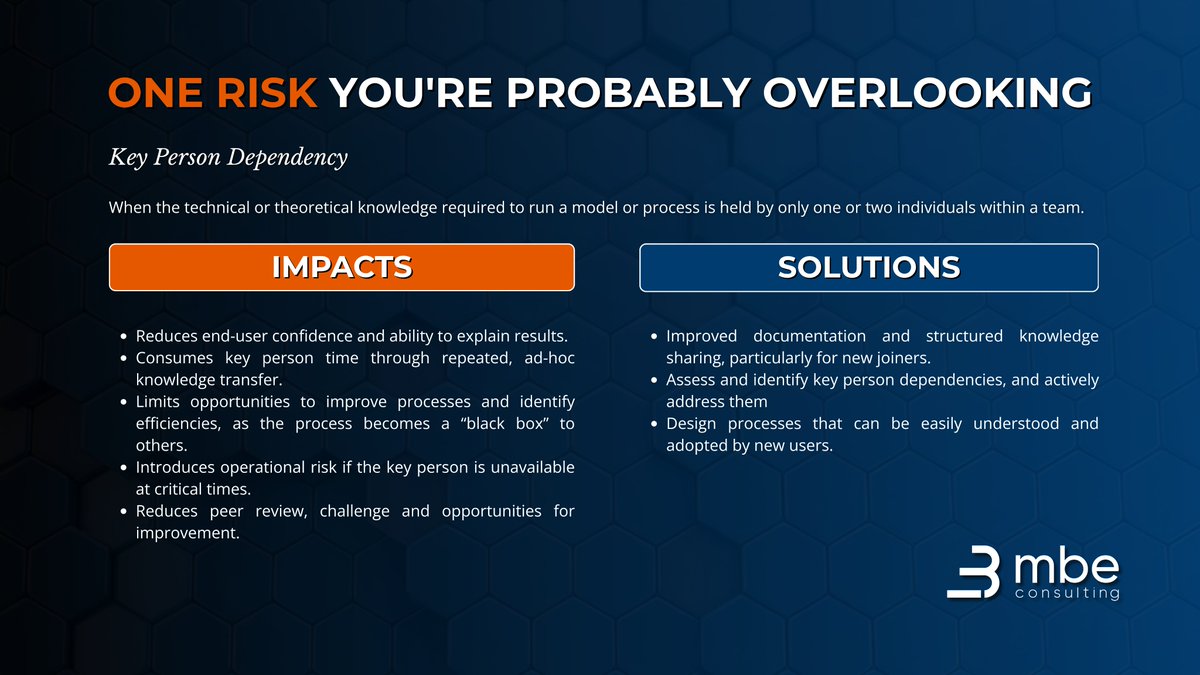 ONE RISK YOU'RE PROBABLY OVERLOOKING

Key Person Dependency

When the technical or theoretical knowledge required to run a model or process is held by only one or two individuals within a team.

IMPACTS

- Reduces end-user confidence and ability to explain results.
- Consumes key person time through repeated, ad-hoc knowledge transfer.
- Limits opportunities to improve processes and identify efficiencies, as the process becomes a “black box” to others.
- Introduces operational risk if the key person is unavailable at critical times.
- Reduces peer review, challenge and opportunities for improvement.

SOLUTIONS

- Improved documentation and structured knowledge sharing, particularly for new joiners.
- Assess and identify key person dependencies, and actively address them
- Design processes that can be easily understood and adopted by new users.

mbe consulting